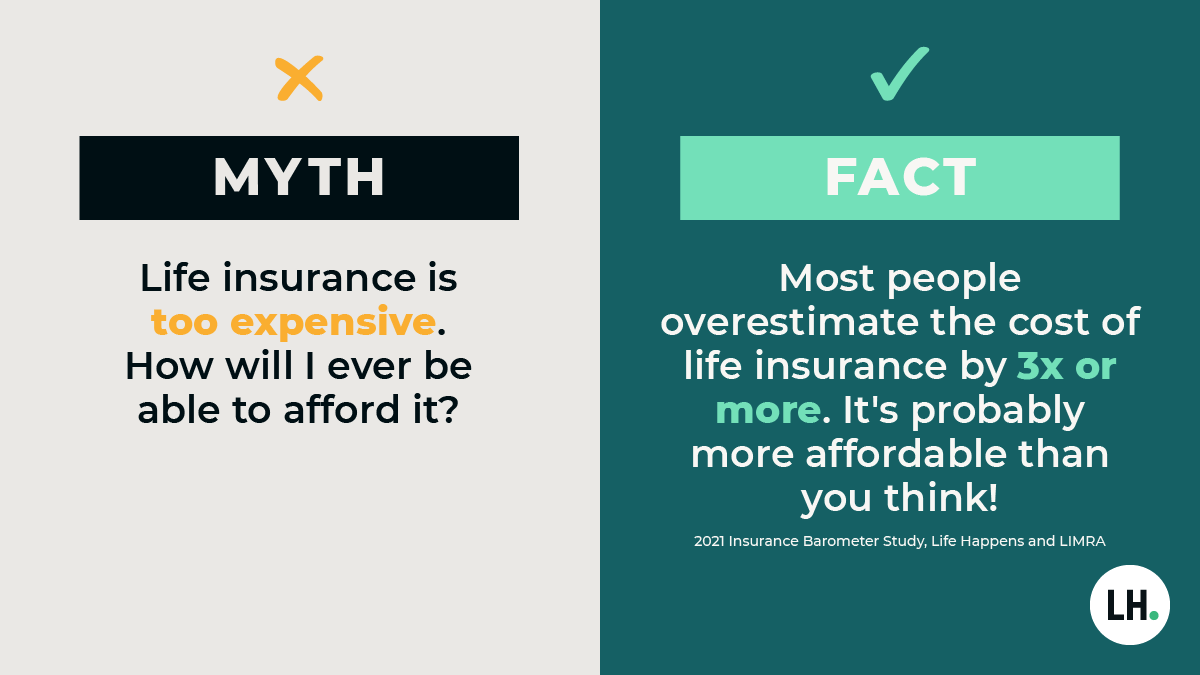 MYTH

Life insurance is too expensive. How will I ever be able to afford it?

FACT

Most people overestimate the cost of life insurance by 3x or more. It's probably more affordable than you think!

2021 Insurance Barometer Study, Life Happens and LIMRA

LH.